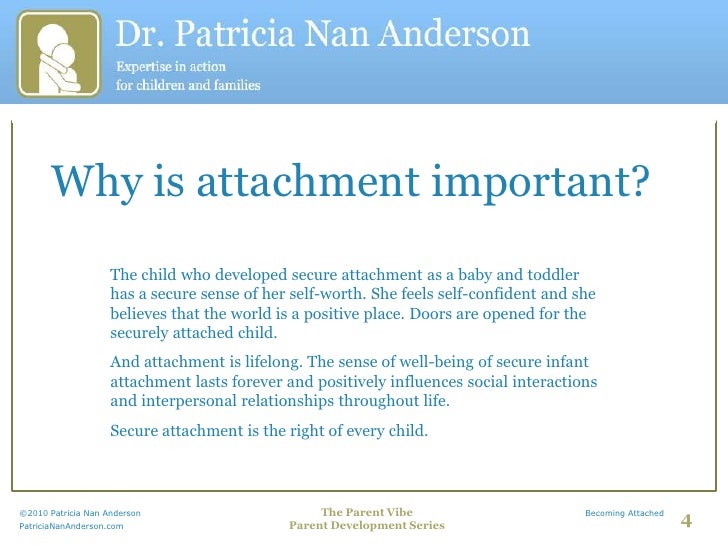 Dr. Patricia Nan Anderson
Expertise in action
for children and families

Why is attachment important?

The child who developed secure attachment as a baby and toddler has a secure sense of her self-worth. She feels self-confident and she believes that the world is a positive place. Doors are opened for the securely attached child.

And attachment is lifelong. The sense of well-being of secure infant attachment lasts forever and positively influences social interactions and interpersonal relationships throughout life.

Secure attachment is the right of every child.

©2010 Patricia Nan Anderson
PatriciaNanAnderson.com

The Parent Vibe
Parent Development Series

Becoming Attached

4